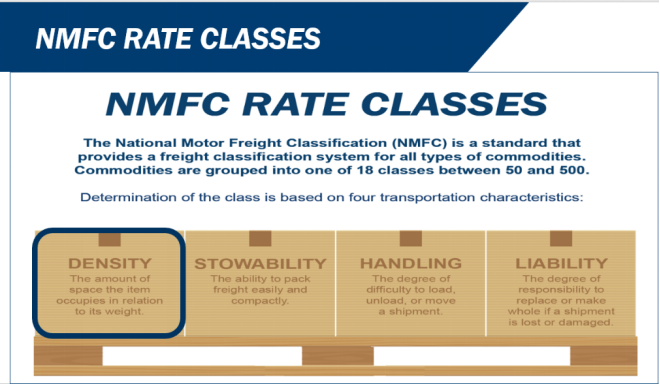 NMFC RATE CLASSES

NMFC RATE CLASSES

The National Motor Freight Classification (NMFC) is a standard that provides a freight classification system for all types of commodities. Commodities are grouped into one of 18 classes between 50 and 500.

Determination of the class is based on four transportation characteristics:

DENSITY
The amount of space the item occupies in relation to its weight.

STOWABILITY
The ability to pack freight easily and compactly.

HANDLING
The degree of difficulty to load, unload, or move a shipment.

LIABILITY
The degree of responsibility to replace or make whole if a shipment is lost or damaged.